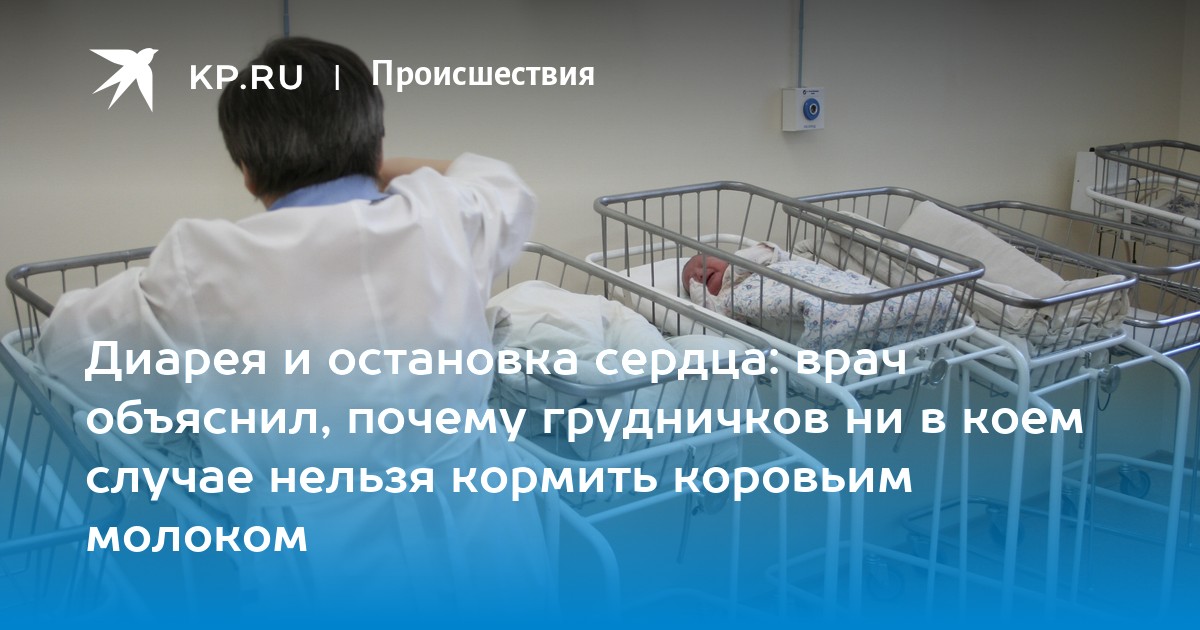 KP.RU | Происшествия

Диарея и остановка сердца: врач объяснил, почему грудничков ни в коем случае нельзя кормить коровьим молоком